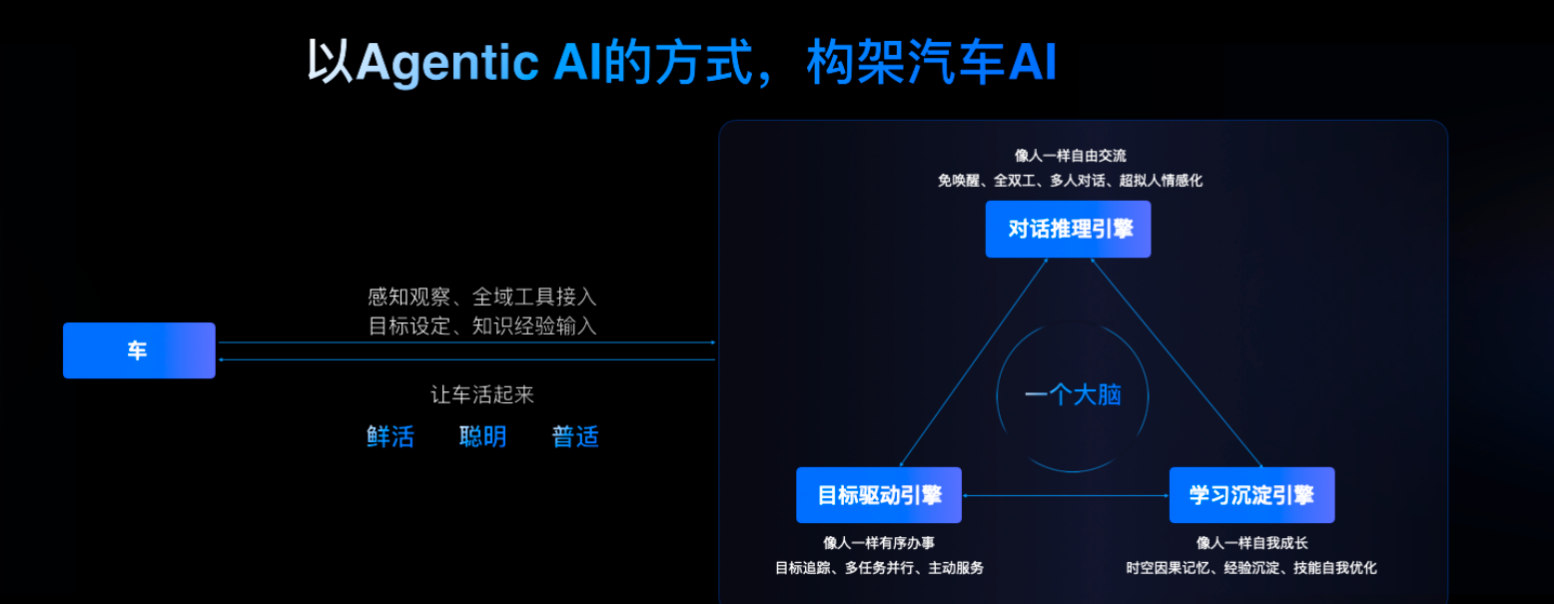 以Agentic AI的方式，构架汽车AI

车

感知观察、全域工具接入
目标设定、知识经验输入

让车活起来

鲜活　聪明　普适

像人一样自由交流
免唤醒、全双工、多人对话、超拟人情感化

对话推理引擎

一个大脑

目标驱动引擎

像人一样有序办事
目标追踪、多任务并行、主动服务

学习沉淀引擎

像人一样自我成长
时空因果记忆、经验沉淀、技能自我优化